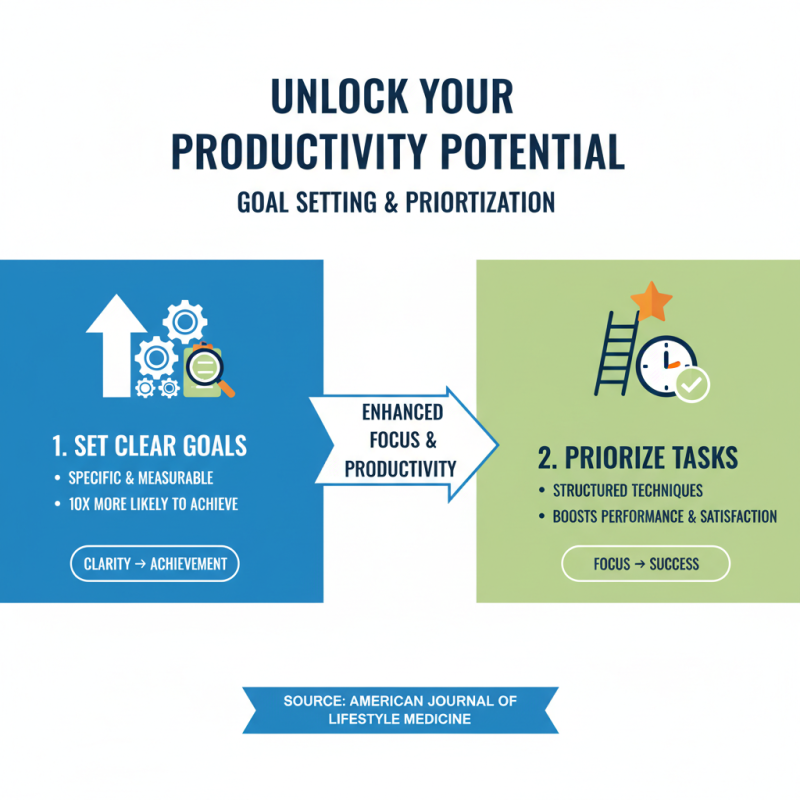 UNLOCK YOUR PRODUCTIVITY POTENTIAL

GOAL SETTING & PRIORTIZATION

1. SET CLEAR GOALS

• SPECIFIC & MEASURABLE
• 10X MORE LIKELY TO ACHIEVE

CLARITY → ACHIEVEMENT

ENHANCED FOCUS & PRODUCTIVITY

2. PRIORIZE TASKS

• STRUCTURED TECHNIQUES
• BOOSTS PERFORMANCE & SATISFACTION

FOCUS → SUCCESS

SOURCE: AMERICAN JOURNAL OF LIFESTYLE MEDICINE